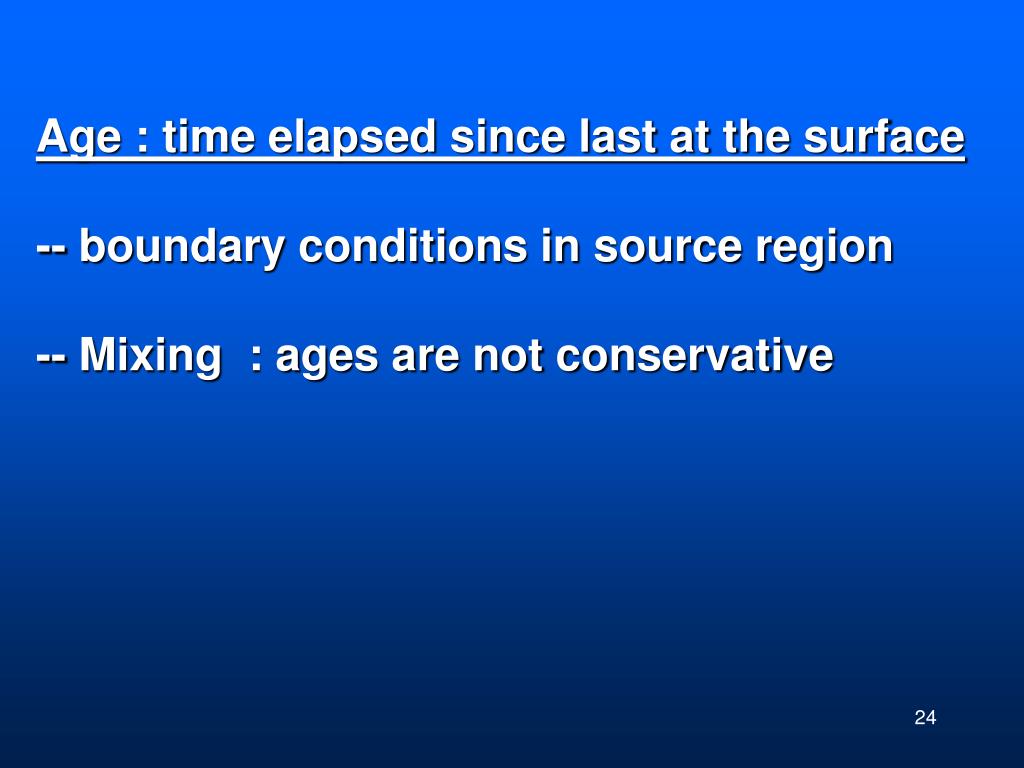 Age : time elapsed since last at the surface

-- boundary conditions in source region

-- Mixing  : ages are not conservative

24